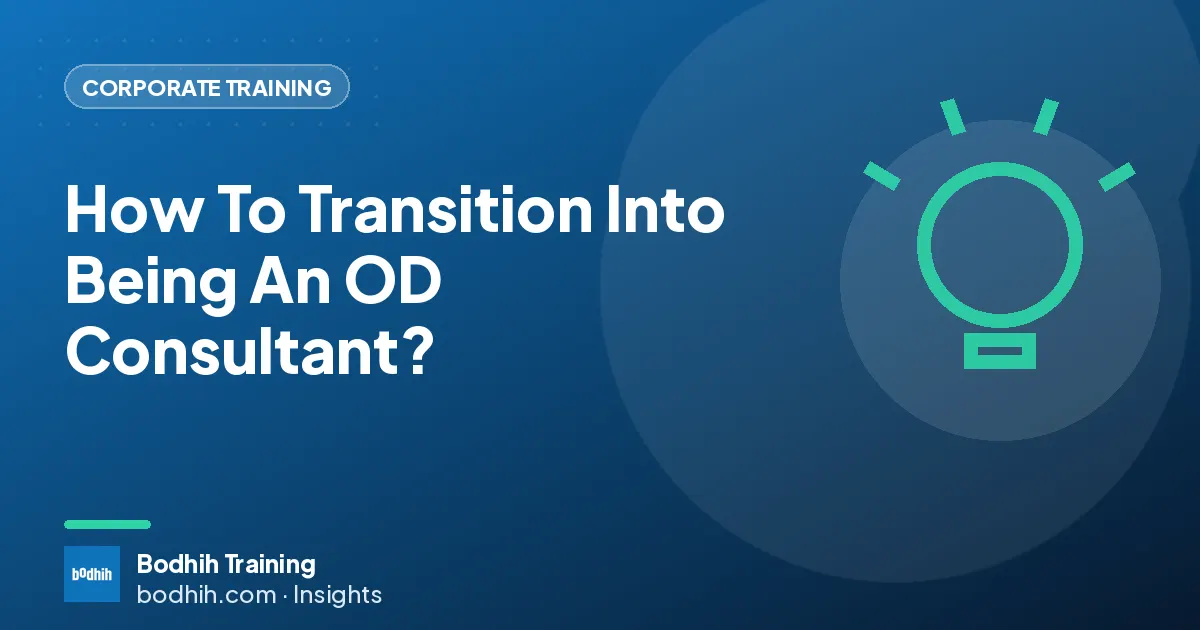 CORPORATE TRAINING

How To Transition Into Being An OD Consultant?

bodhih

Bodhih Training
bodhih.com · Insights